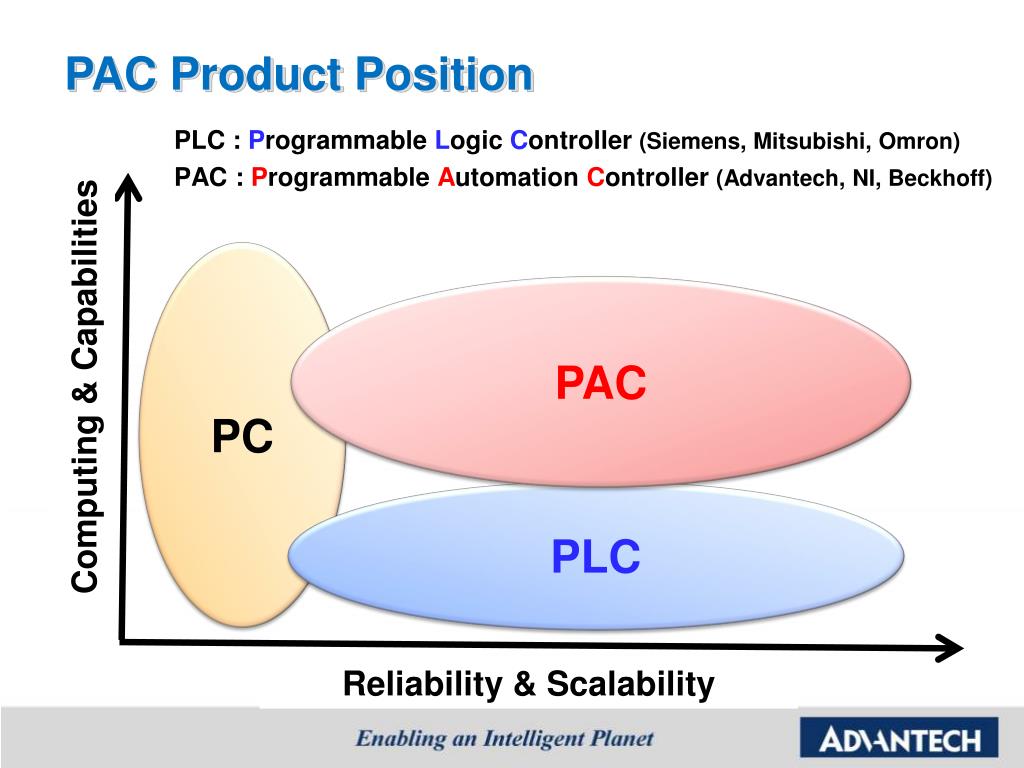 PAC Product Position

PLC : Programmable Logic Controller (Siemens, Mitsubishi, Omron)
PAC : Programmable Automation Controller (Advantech, NI, Beckhoff)

Computing & Capabilities

PC

PAC

PLC

Reliability & Scalability

Enabling an Intelligent Planet

ADVANTECH